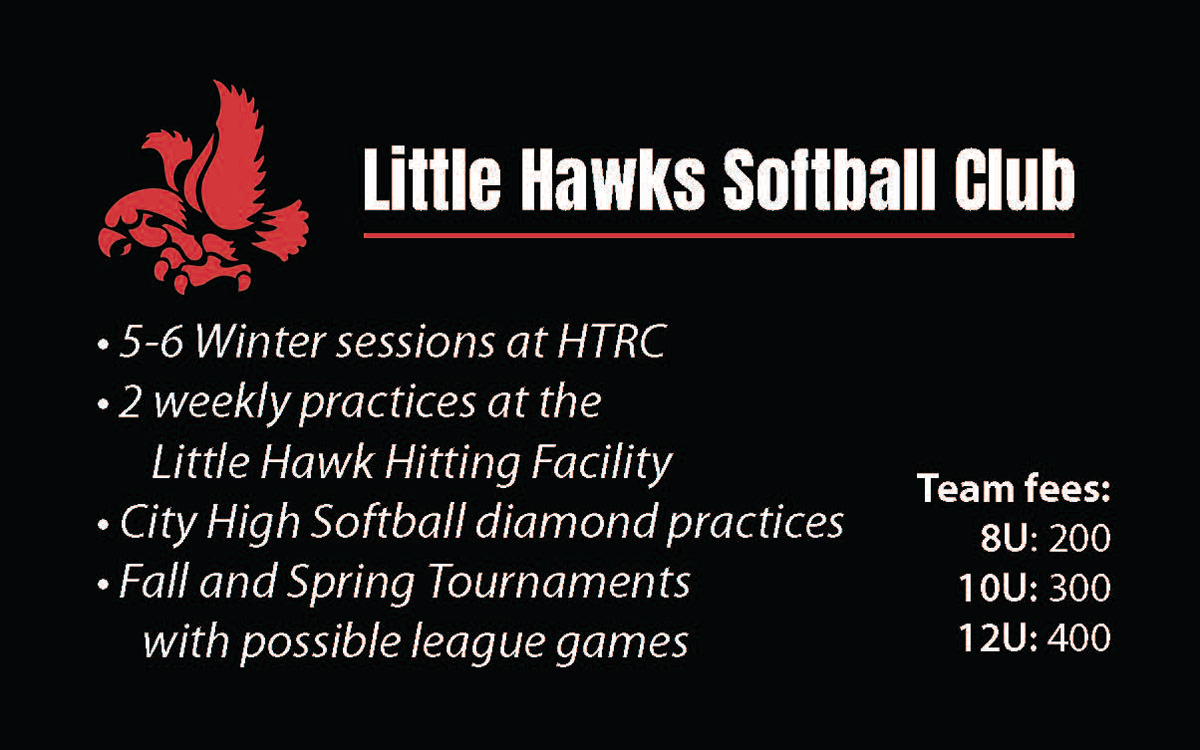 Little Hawks Softball Club

• 5-6 Winter sessions at HTRC
• 2 weekly practices at the Little Hawk Hitting Facility
• City High Softball diamond practices
• Fall and Spring Tournaments with possible league games

Team fees:
8U: 200
10U: 300
12U: 400